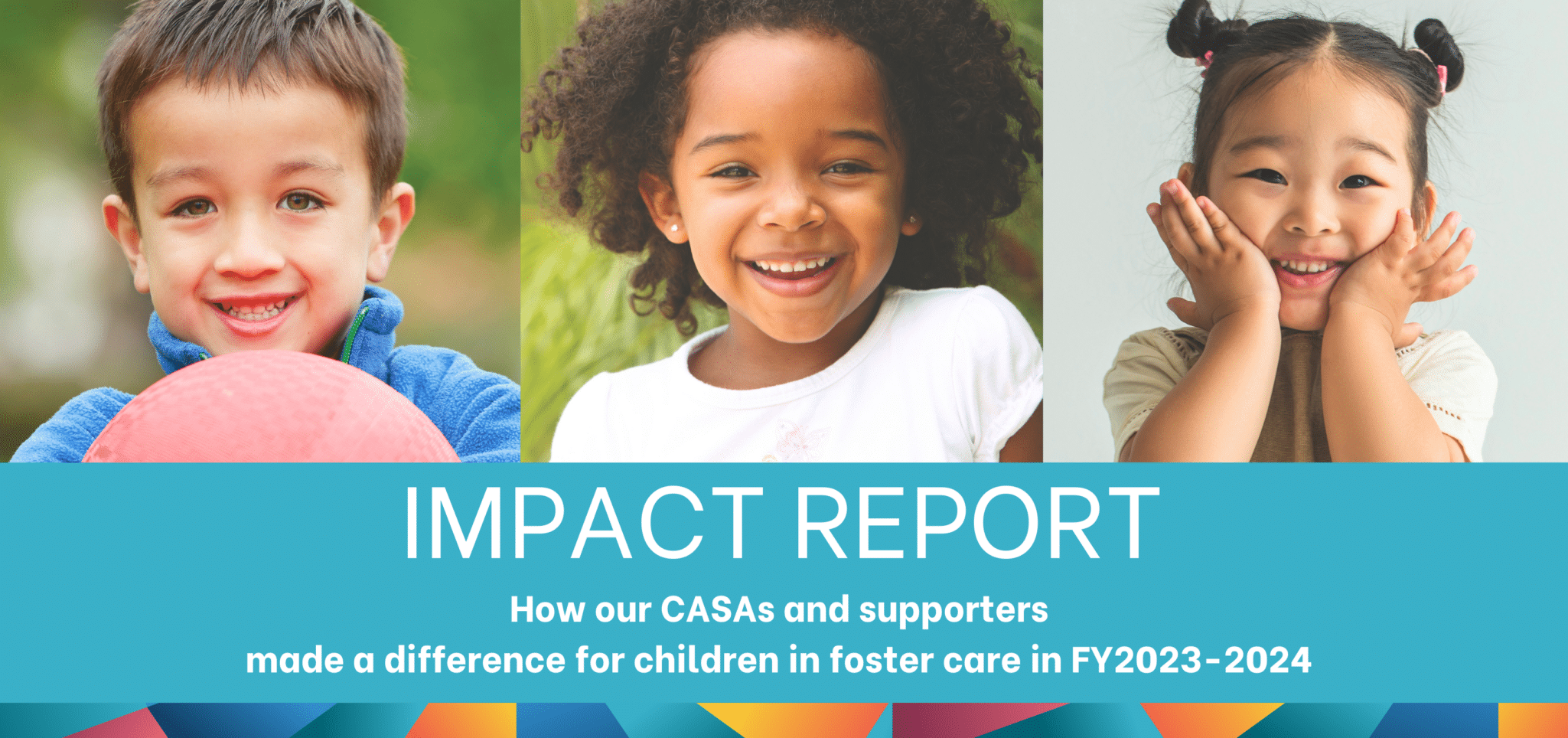 IMPACT REPORT

How our CASAs and supporters
made a difference for children in foster care in FY2023-2024